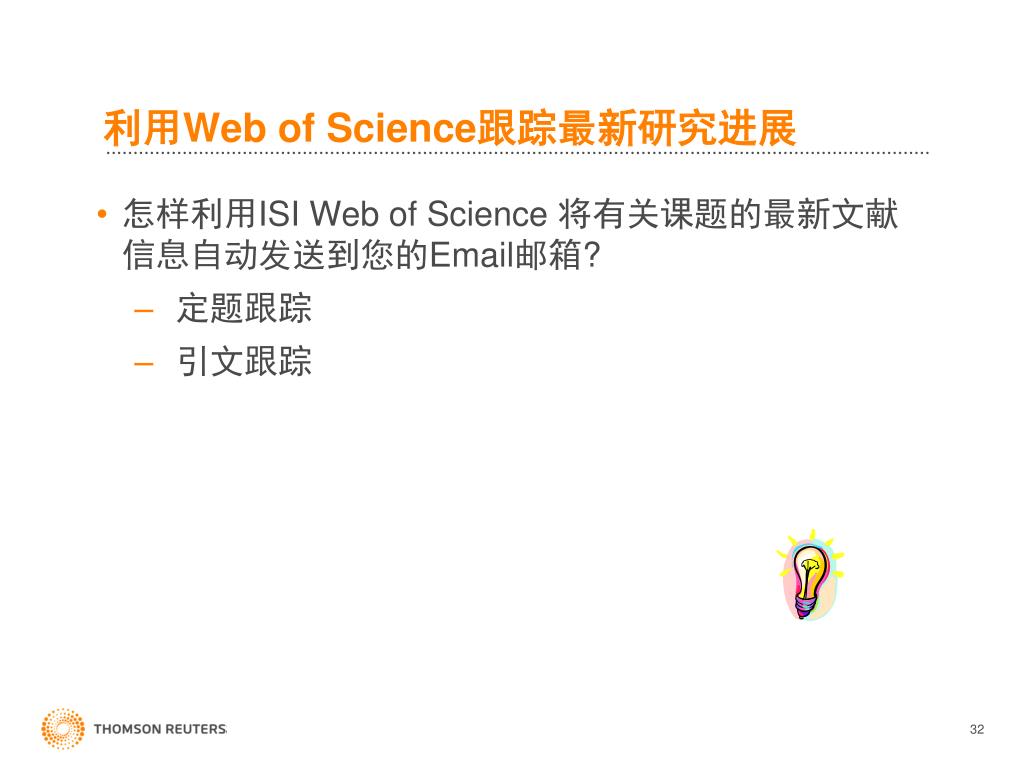 利用Web of Science跟踪最新研究进展

• 怎样利用ISI Web of Science 将有关课题的最新文献信息自动发送到您的Email邮箱?
  – 定题跟踪
  – 引文跟踪

THOMSON REUTERS

32